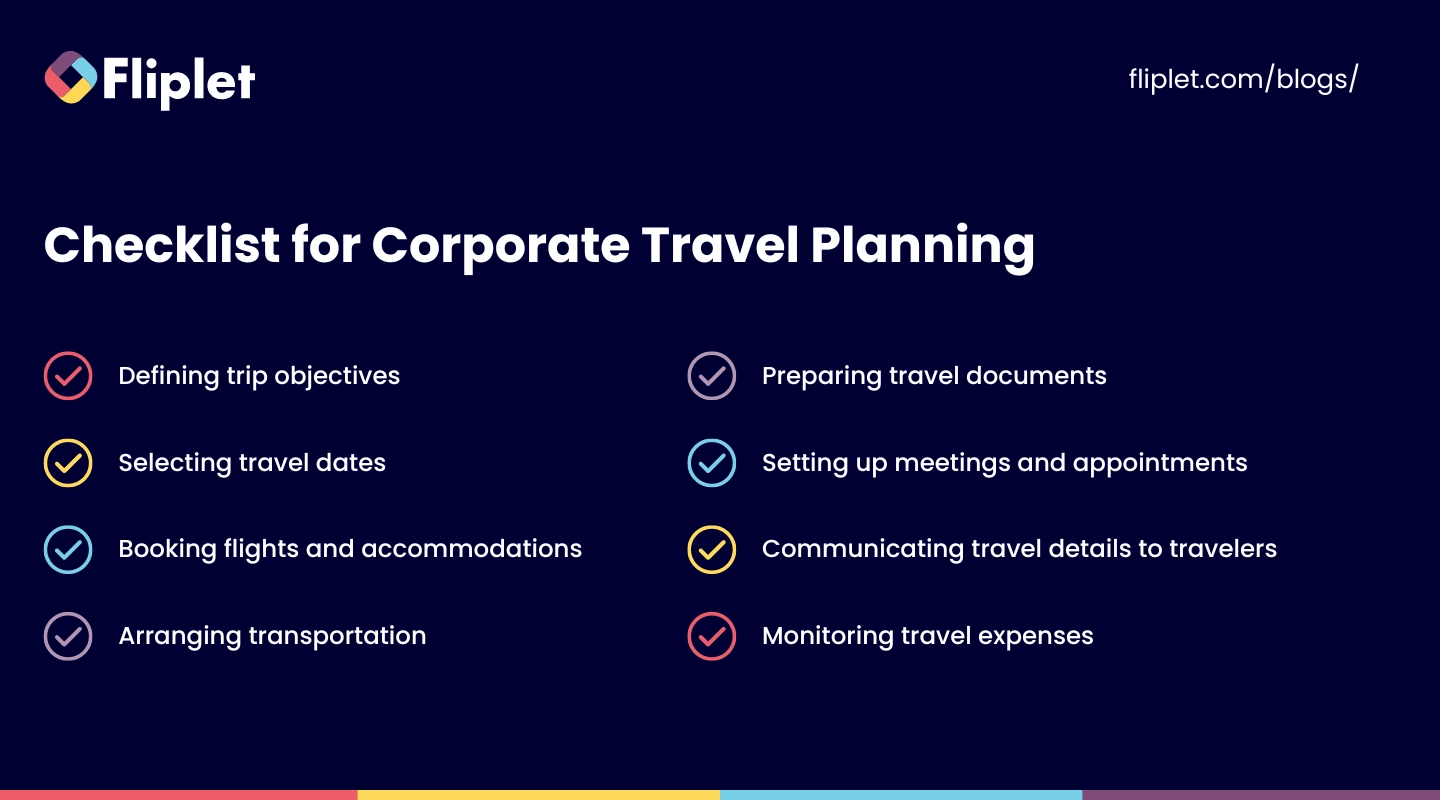 Fliplet

fliplet.com/blogs/

Checklist for Corporate Travel Planning

Defining trip objectives

Selecting travel dates

Booking flights and accommodations

Arranging transportation

Preparing travel documents

Setting up meetings and appointments

Communicating travel details to travelers

Monitoring travel expenses